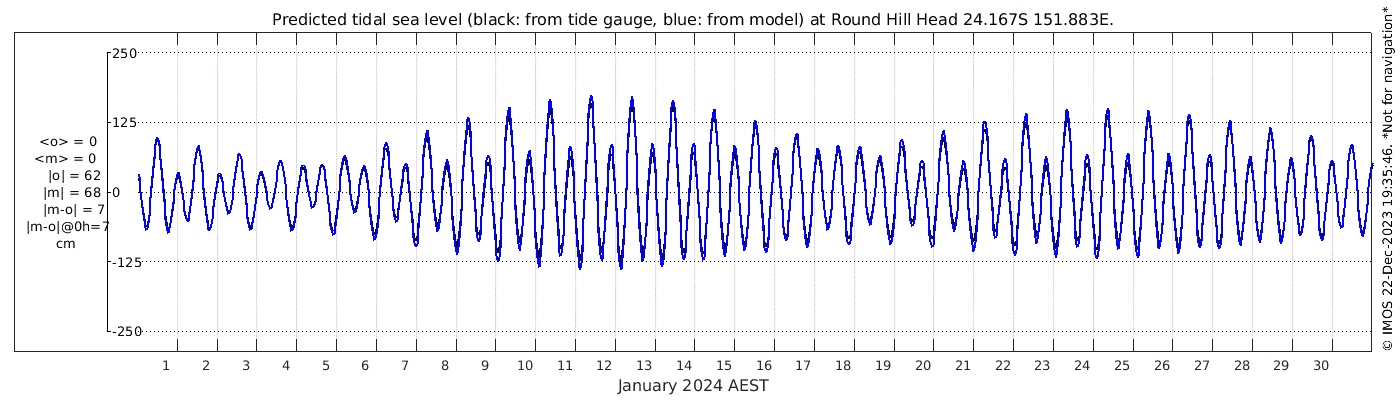 Predicted tidal sea level (black: from tide gauge, blue: from model) at Round Hill Head 24.167S 151.883E.

250
125
0
-125
-250

<o> = 0
<m> = 0
|o| = 62
|m| = 68
|m-o| = 7
|m-o|@0h=7
cm

1 2 3 4 5 6 7 8 9 10 11 12 13 14 15 16 17 18 19 20 21 22 23 24 25 26 27 28 29 30

January 2024 AEST

© IMOS 22-Dec-2023 19:35:46. *Not for navigation*